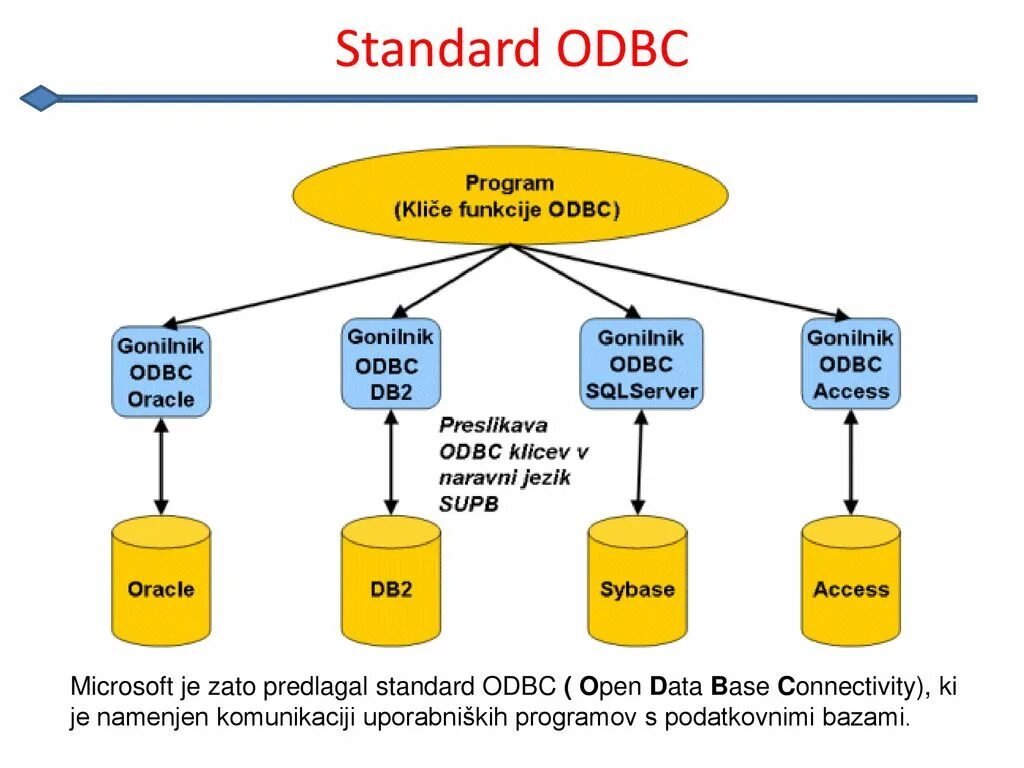 Standard ODBC

Program
(Kliče funkcije ODBC)

Gonilnik ODBC Oracle

Gonilnik ODBC DB2

Gonilnik ODBC SQLServer

Gonilnik ODBC Access

Preslikava ODBC klicev v naravni jezik SUPB

Oracle

DB2

Sybase

Access

Microsoft je zato predlagal standard ODBC ( Open Data Base Connectivity), ki je namenjen komunikaciji uporabniških programov s podatkovnimi bazami.